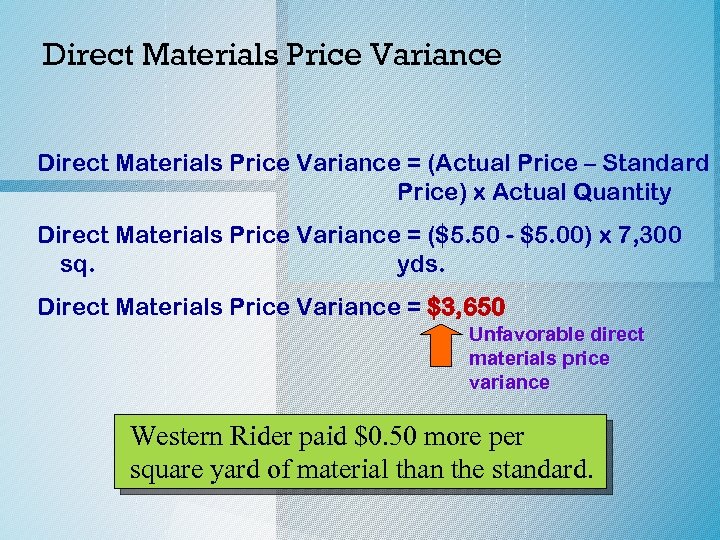 Direct Materials Price Variance

Direct Materials Price Variance = (Actual Price – Standard Price) x Actual Quantity

Direct Materials Price Variance = (\$5.50 - \$5.00) x 7,300 sq. yds.

Direct Materials Price Variance = \$3,650

Unfavorable direct materials price variance

Western Rider paid \$0.50 more per square yard of material than the standard.